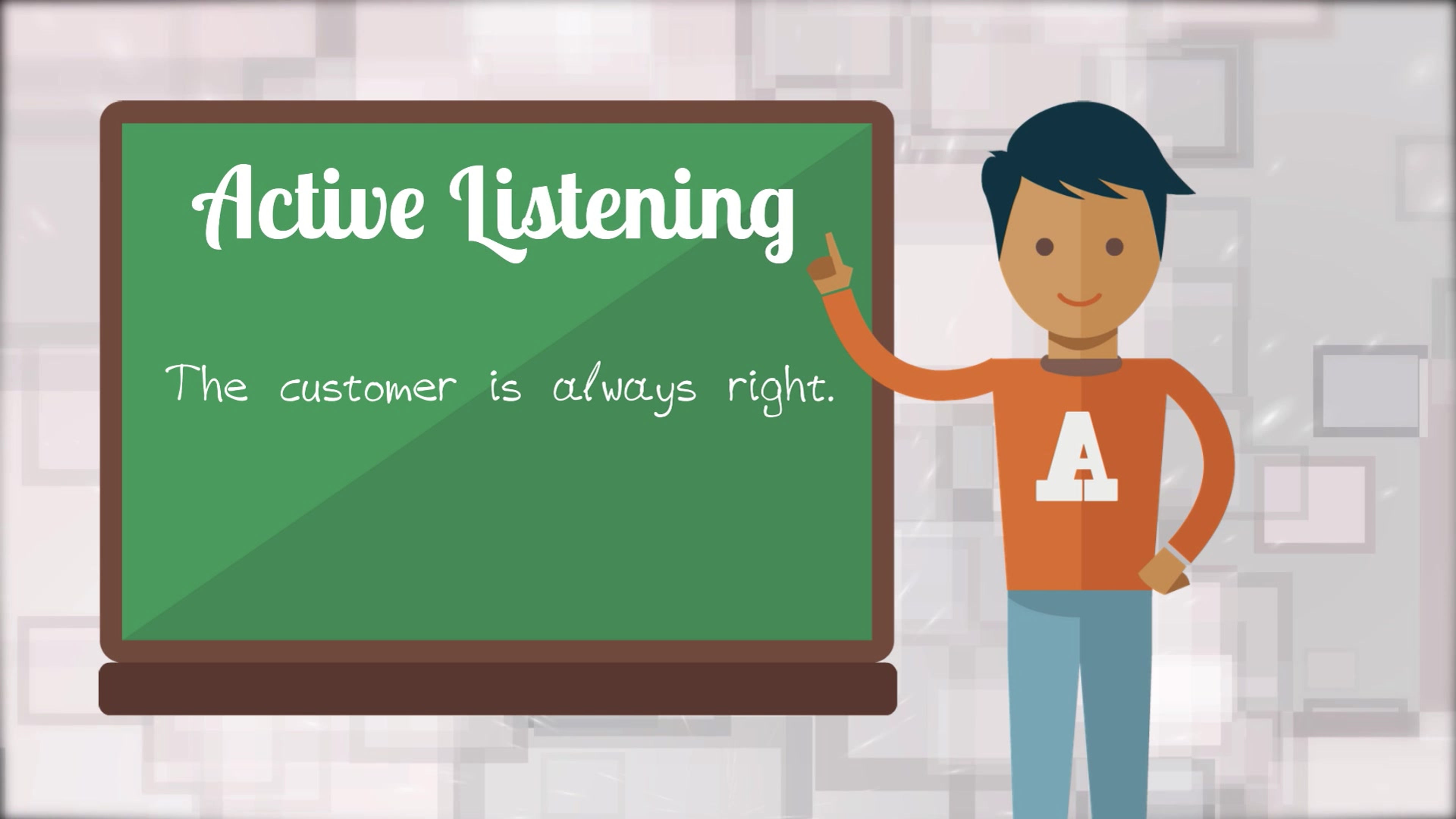 Active Listening

The customer is always right.

A